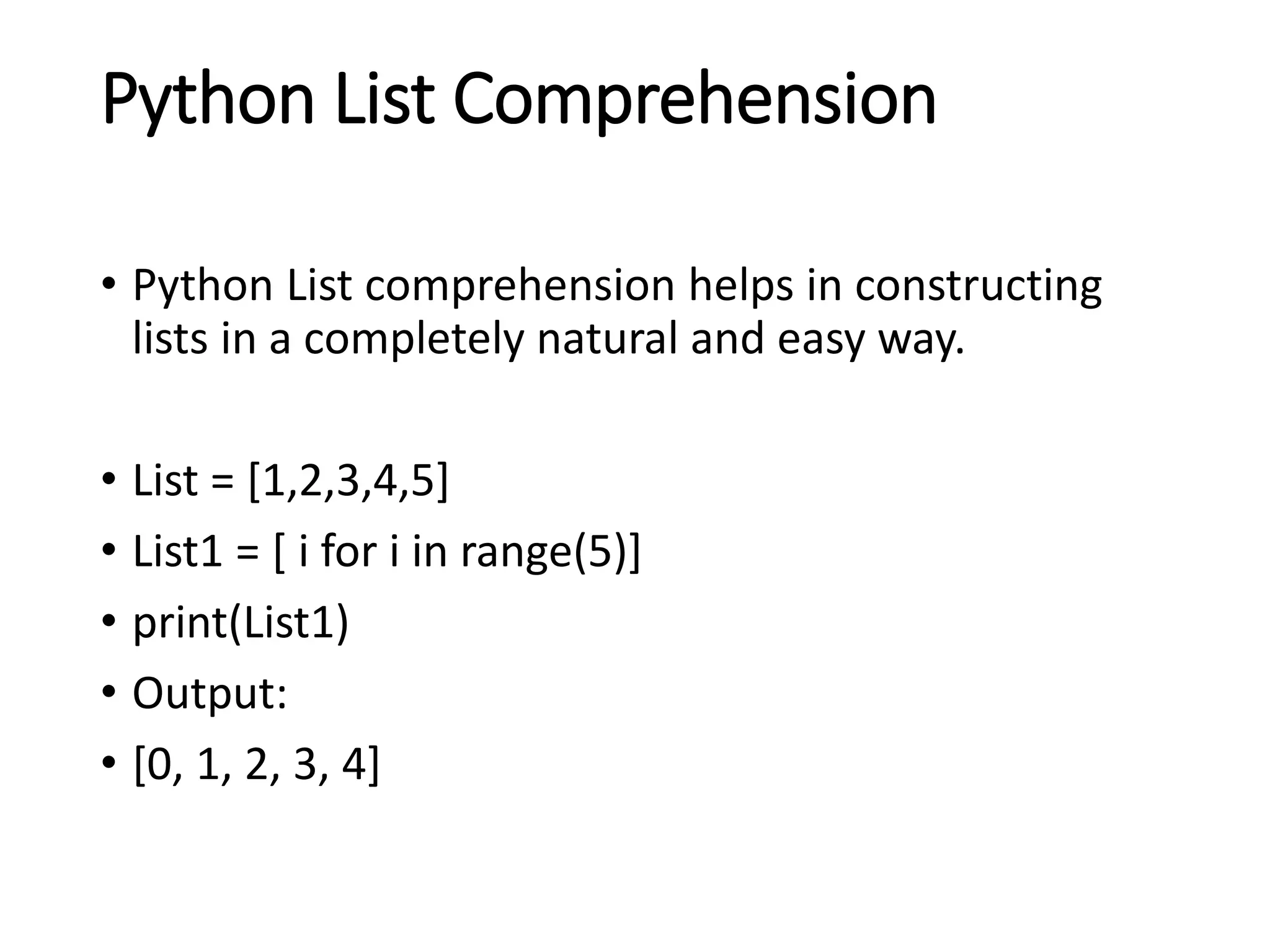 Python List Comprehension

• Python List comprehension helps in constructing lists in a completely natural and easy way.

• List = [1,2,3,4,5]
• List1 = [ i for i in range(5)]
• print(List1)
• Output:
• [0, 1, 2, 3, 4]